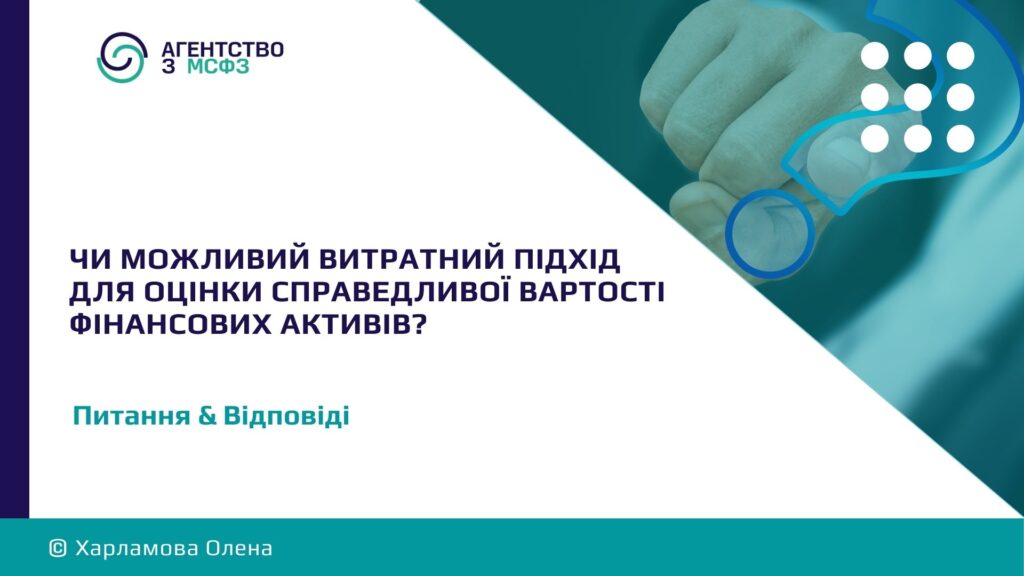 АГЕНТСТВО З МСФЗ

ЧИ МОЖЛИВИЙ ВИТРАТНИЙ ПІДХІД ДЛЯ ОЦІНКИ СПРАВЕДЛИВОЇ ВАРТОСТІ ФІНАНСОВИХ АКТИВІВ?

Питання & Відповіді

© Харламова Олена